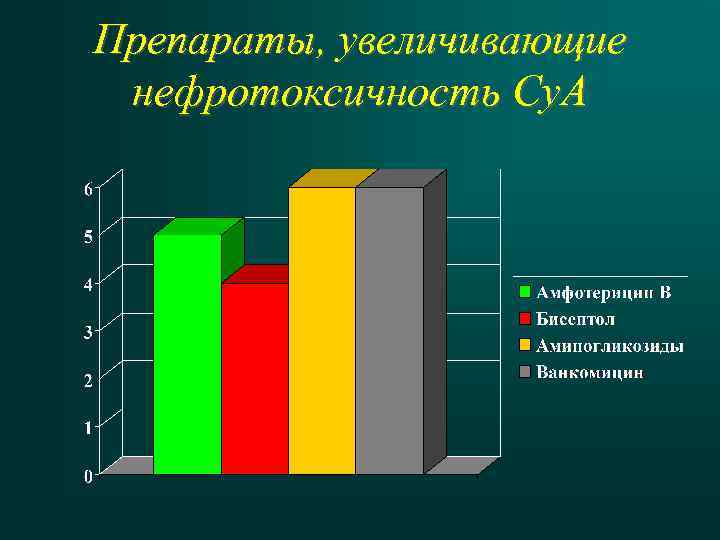 Препараты, увеличивающие нефротоксичность CyA

6
5
4
3
2
1
0

Амфотерицин В
Бисептол
Аминогликозиды
Ванкомицин